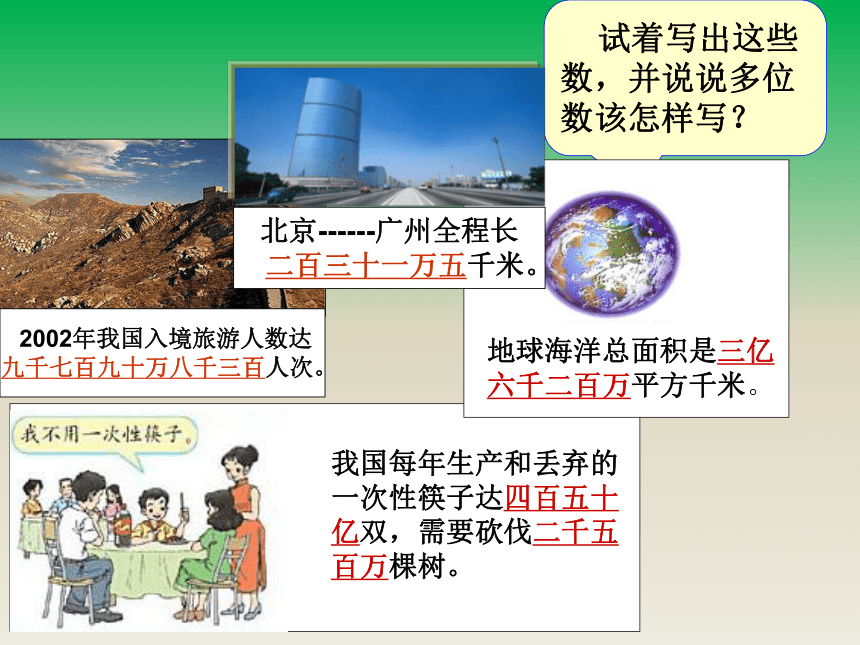 试着写出这些数，并说说多位数该怎样写？

北京------广州全程长二百三十一万五千米。

2002年我国入境旅游人数达九千七百九十万八千三百人次。

地球海洋总面积是三亿六千二百万平方千米。

我不用一次性筷子。

我国每年生产和丢弃的一次性筷子达四百五十亿双，需要砍伐二千五百万棵树。